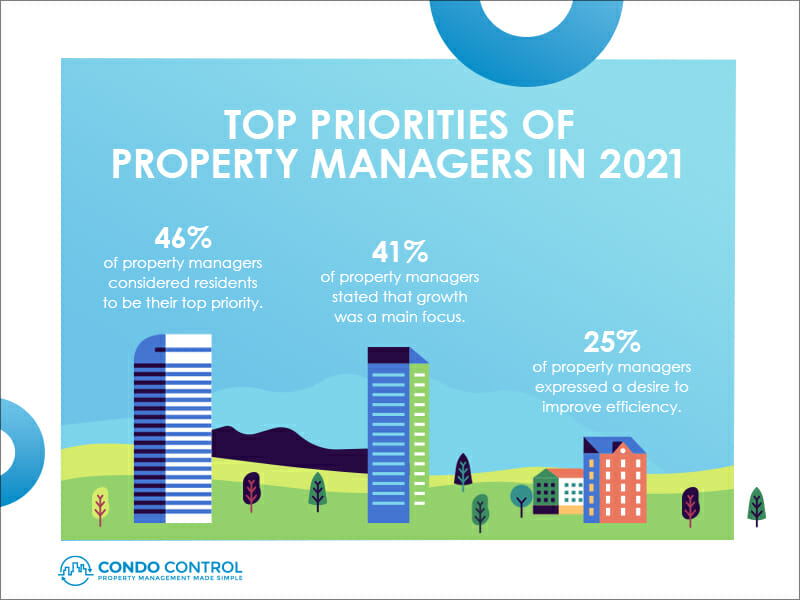 TOP PRIORITIES OF PROPERTY MANAGERS IN 2021

46%
of property managers considered residents to be their top priority.

41%
of property managers stated that growth was a main focus.

25%
of property managers expressed a desire to improve efficiency.

CONDO CONTROL
PROPERTY MANAGEMENT MADE SIMPLE